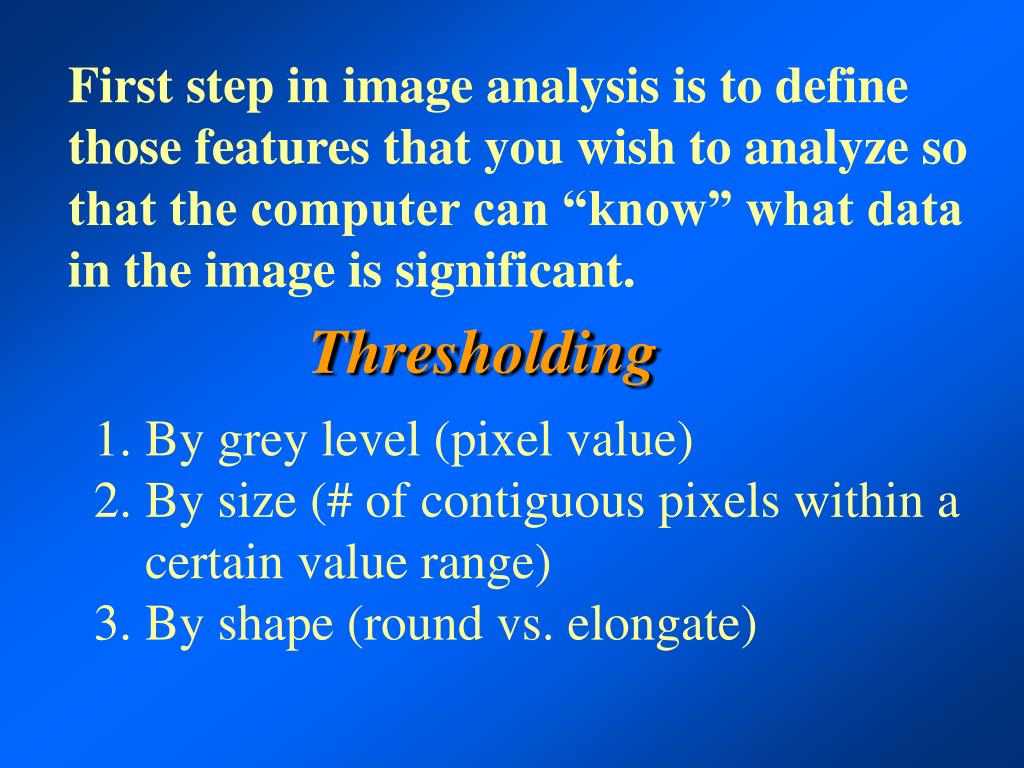 First step in image analysis is to define those features that you wish to analyze so that the computer can “know” what data in the image is significant.

Thresholding

1. By grey level (pixel value)
2. By size (# of contiguous pixels within a certain value range)
3. By shape (round vs. elongate)